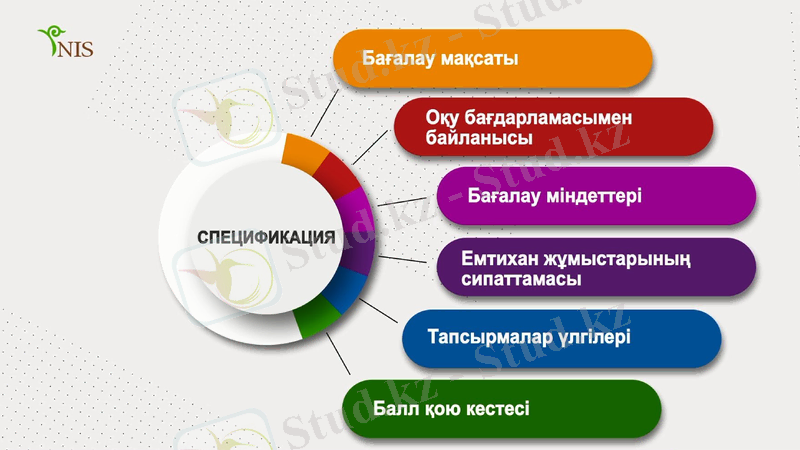 NIS

СПЕЦИФИКАЦИЯ

Бағалау мақсаты

Оқу бағдарламасымен байланысы

Бағалау міндеттері

Емтихан жұмыстарының сипаттамасы

Тапсырмалар үлгілері

Балл қою кестесі

Stud.kz - Stud.kz